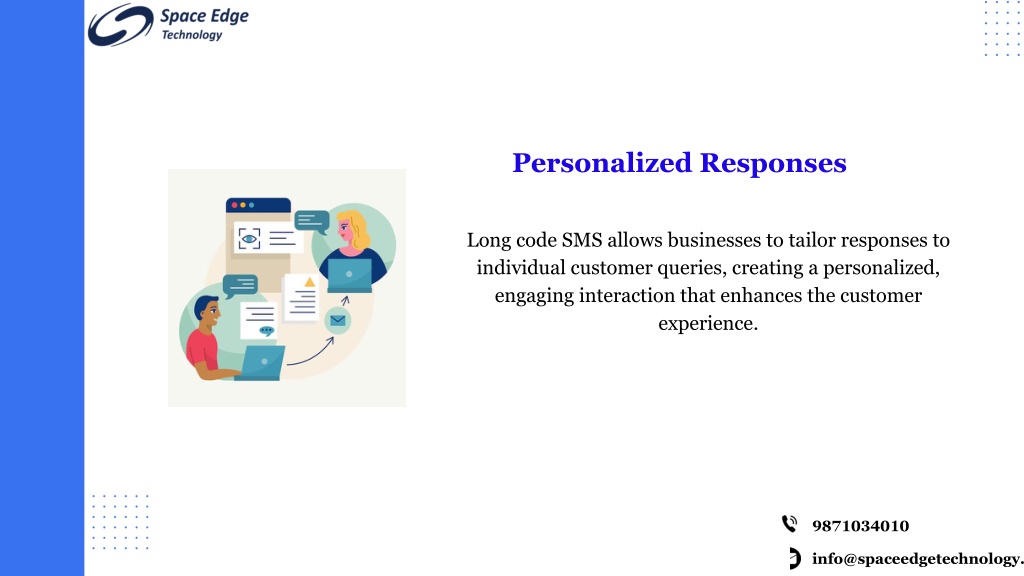 Space Edge
Technology

Personalized Responses

Long code SMS allows businesses to tailor responses to individual customer queries, creating a personalized, engaging interaction that enhances the customer experience.

9871034010

info@spaceedgetechnology.